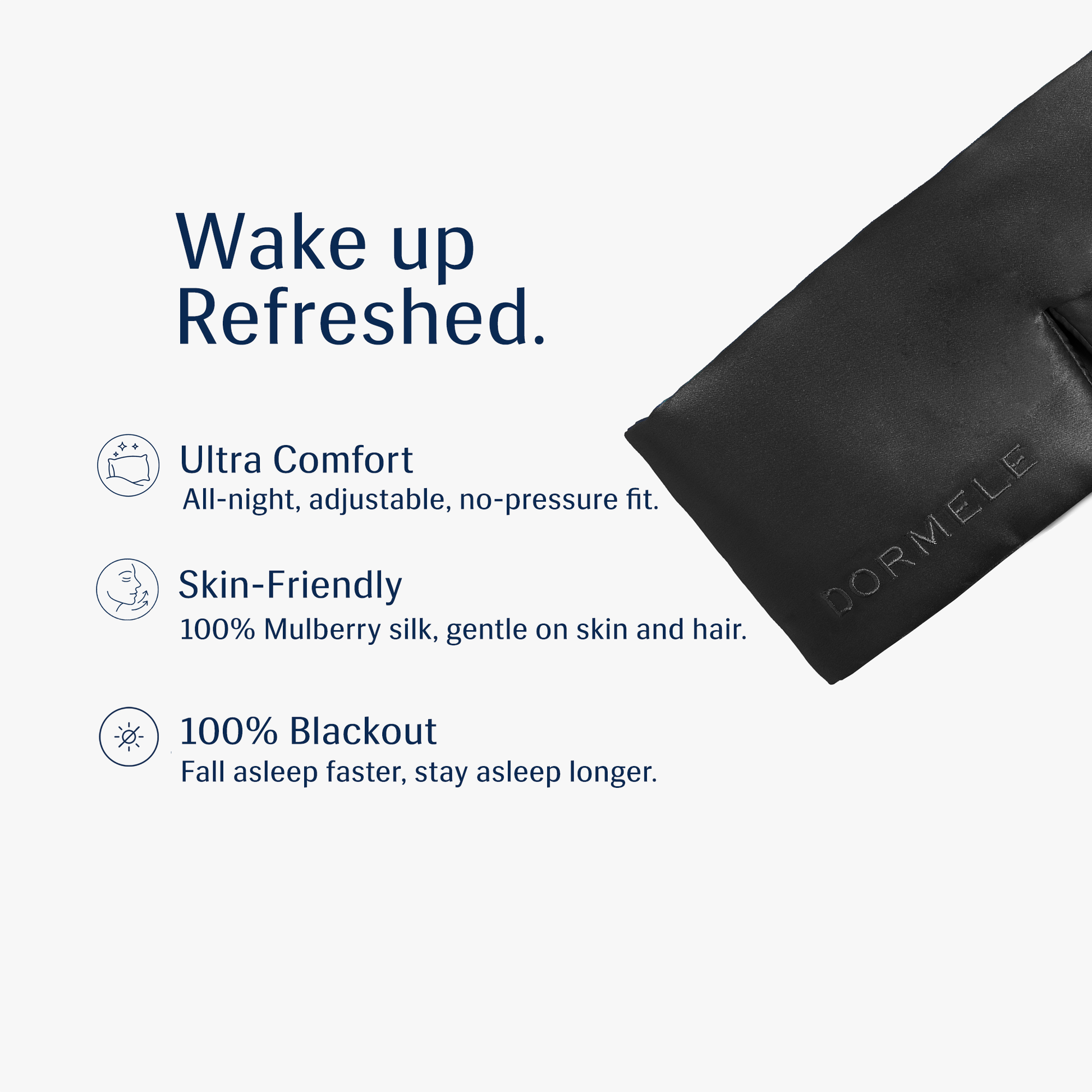 Wake up Refreshed.

Ultra Comfort
All-night, adjustable, no-pressure fit.

Skin-Friendly
100% Mulberry silk, gentle on skin and hair.

100% Blackout
Fall asleep faster, stay asleep longer.

DORMELE